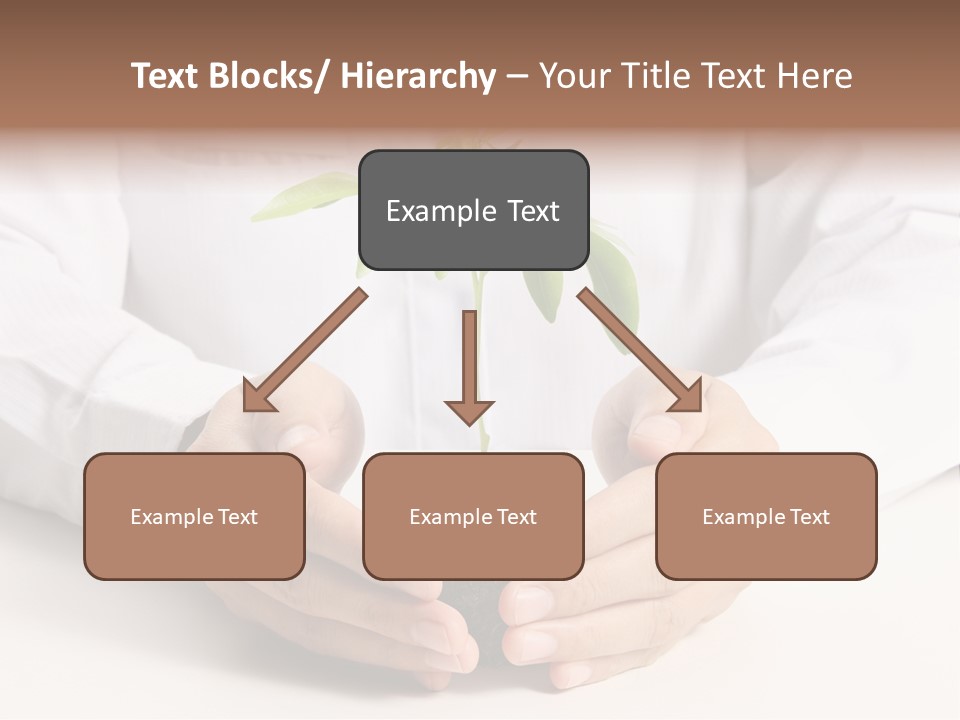 Text Blocks/ Hierarchy – Your Title Text Here

Example Text

Example Text

Example Text

Example Text